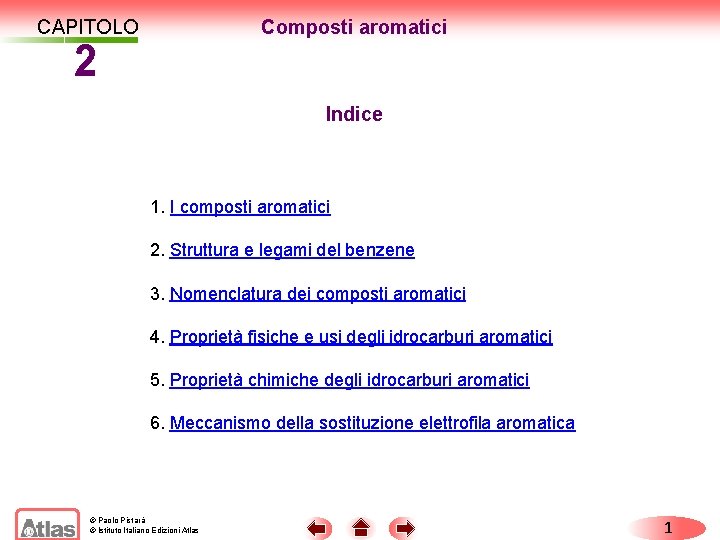 CAPITOLO
2

Composti aromatici

Indice

1. I composti aromatici

2. Struttura e legami del benzene

3. Nomenclatura dei composti aromatici

4. Proprietà fisiche e usi degli idrocarburi aromatici

5. Proprietà chimiche degli idrocarburi aromatici

6. Meccanismo della sostituzione elettrofila aromatica

Atlas

© Paolo Pistarà
© Istituto Italiano Edizioni Atlas

1